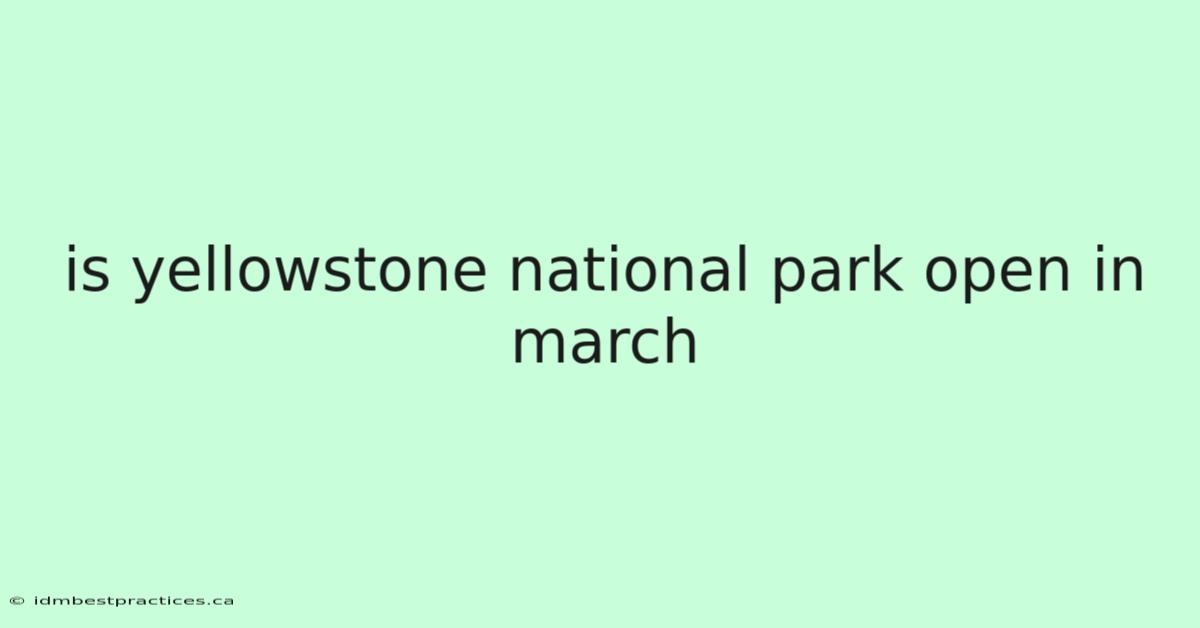 is yellowstone national park open in march

© idmbestpractices.ca